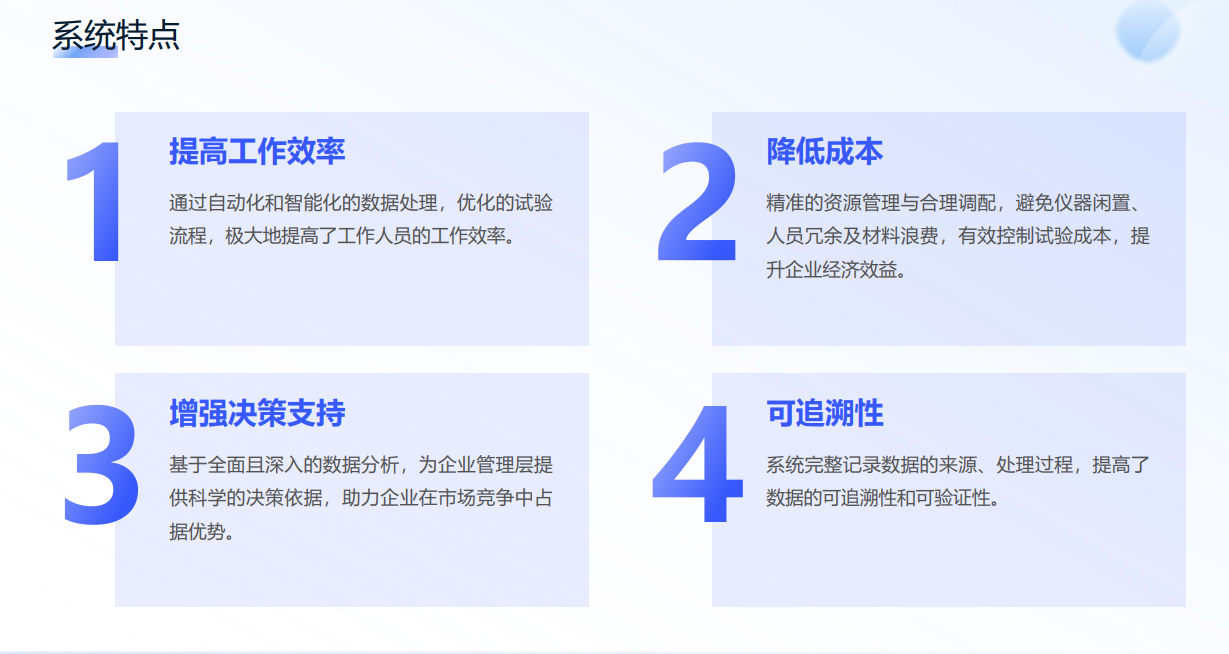 系统特点

1
提高工作效率
通过自动化和智能化的数据处理，优化的试验流程，极大地提高了工作人员的工作效率。

2
降低成本
精准的资源管理与合理调配，避免仪器闲置、人员冗余及材料浪费，有效控制试验成本，提升企业经济效益。

3
增强决策支持
基于全面且深入的数据分析，为企业管理层提供科学的决策依据，助力企业在市场竞争中占据优势。

4
可追溯性
系统完整记录数据的来源、处理过程，提高了数据的可追溯性和可验证性。